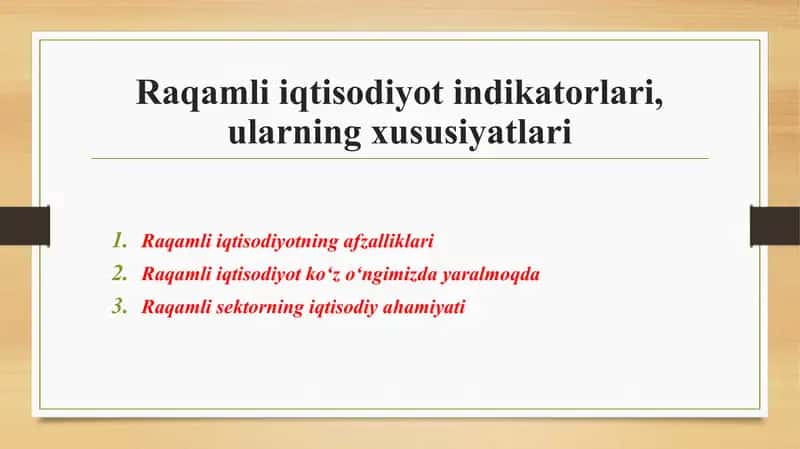 Raqamli iqtisodiyot indikatorlari, ularning xususiyatlari

1. Raqamli iqtisodiyotning afzalliklari
2. Raqamli iqtisodiyot ko‘z o‘ngimizda yaralmoqda
3. Raqamli sektorning iqtisodiy ahamiyati